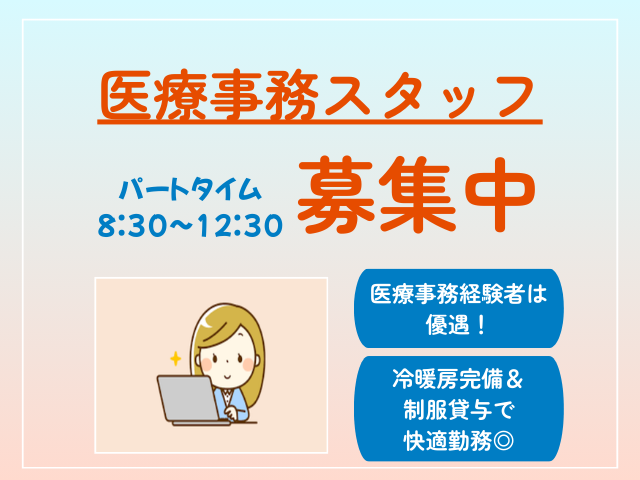 医療事務スタッフ

パートタイム
8:30〜12:30

募集中

医療事務経験者は優遇！

冷暖房完備＆制服貸与で快適勤務◎